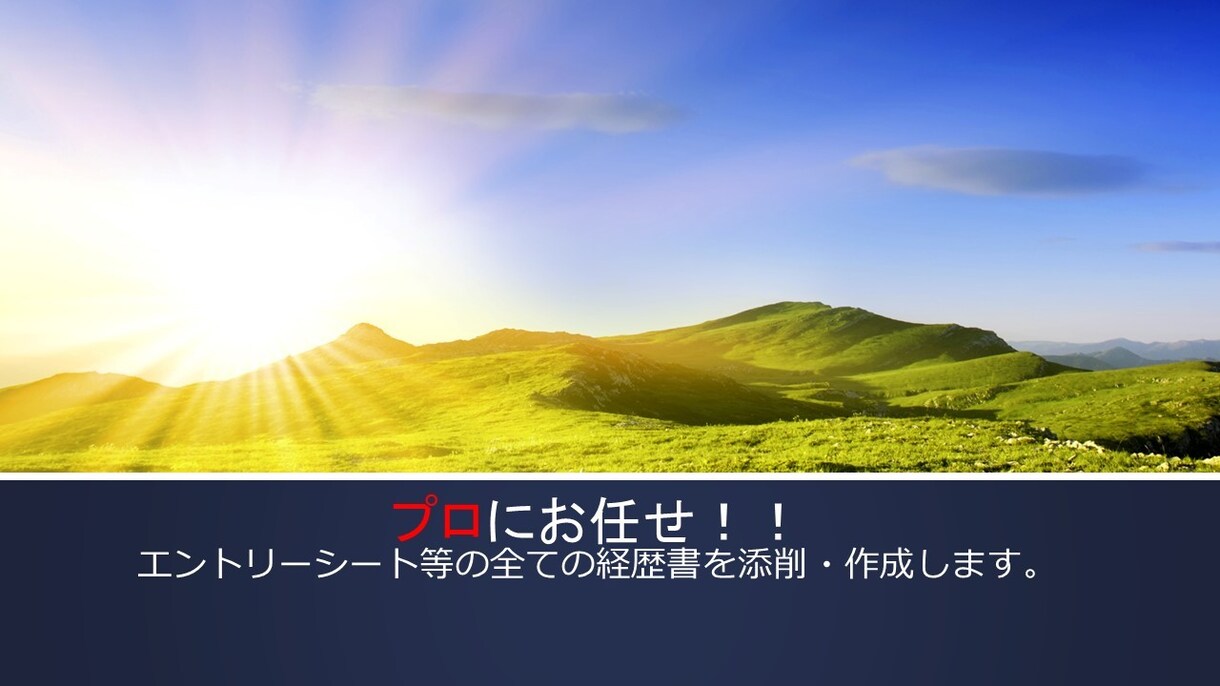 プロにお任せ！！
エントリーシート等の全ての経歴書を添削・作成します。